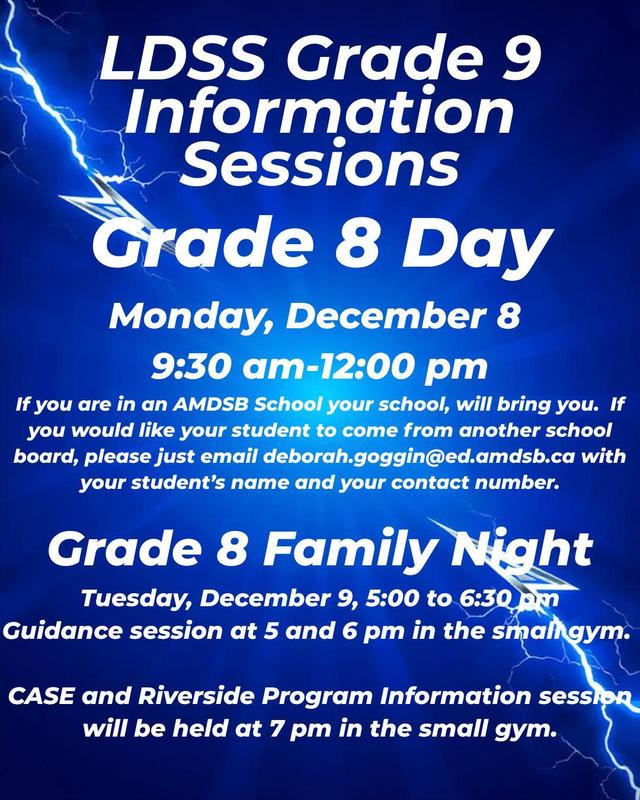 LDSS Grade 9 Information Sessions

Grade 8 Day

Monday, December 8

9:30 am-12:00 pm

If you are in an AMDSB School your school, will bring you. If you would like your student to come from another school board, please just email deborah.goggin@ed.amdsb.ca with your student's name and your contact number.

Grade 8 Family Night

Tuesday, December 9, 5:00 to 6:30 pm
Guidance session at 5 and 6 pm in the small gym.

CASE and Riverside Program Information session will be held at 7 pm in the small gym.